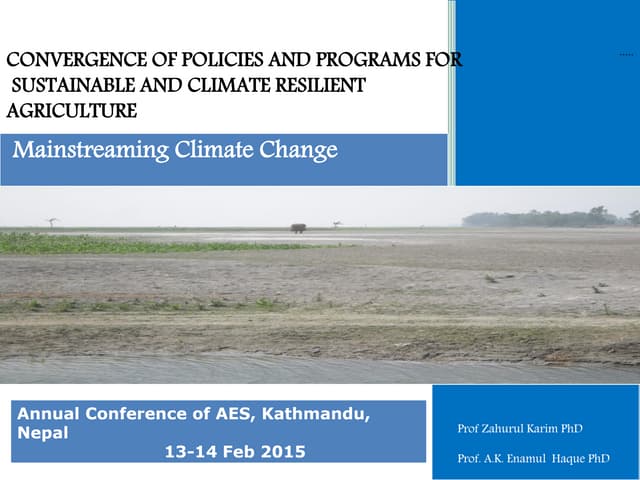 CONVERGENCE OF POLICIES AND PROGRAMS FOR SUSTAINABLE AND CLIMATE RESILIENT AGRICULTURE

Mainstreaming Climate Change

Annual Conference of AES, Kathmandu, Nepal
13-14 Feb 2015

Prof Zahurul Karim PhD

Prof. A.K. Enamul Haque PhD